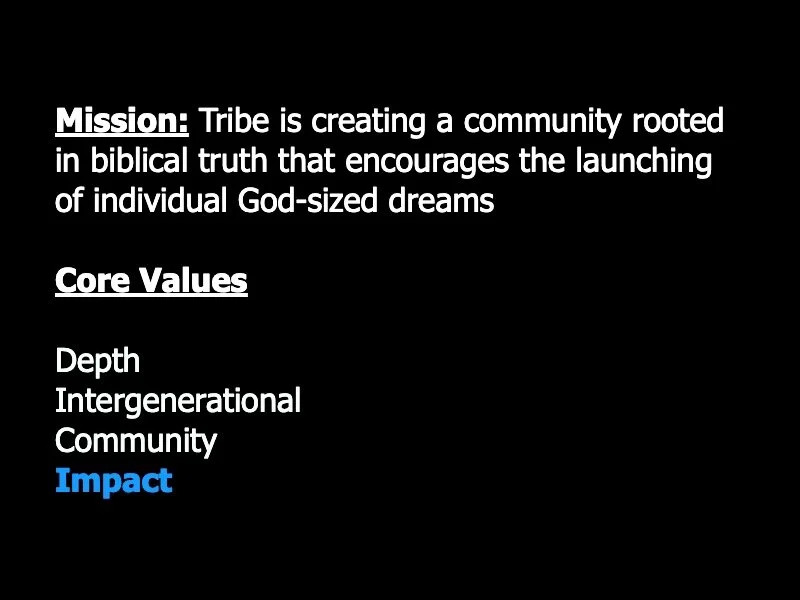 Mission: Tribe is creating a community rooted in biblical truth that encourages the launching of individual God-sized dreams

Core Values

Depth
Intergenerational
Community
Impact